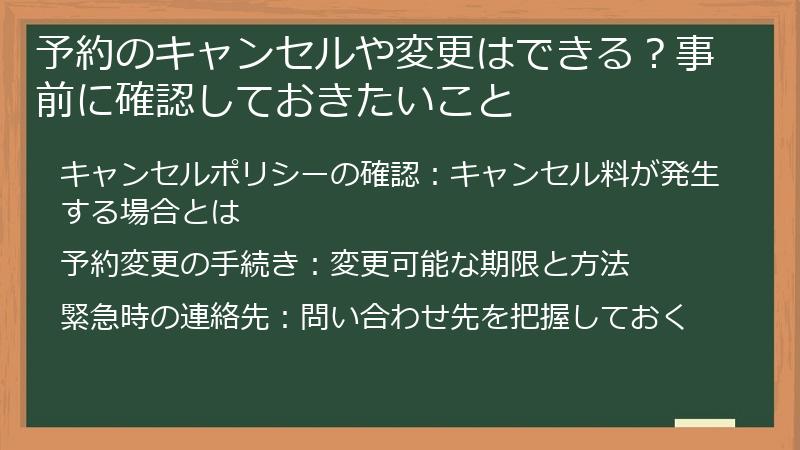 予約のキャンセルや変更はできる？事前に確認しておきたいこと

キャンセルポリシーの確認：キャンセル料が発生する場合とは

予約変更の手続き：変更可能な期限と方法

緊急時の連絡先：問い合わせ先を把握しておく